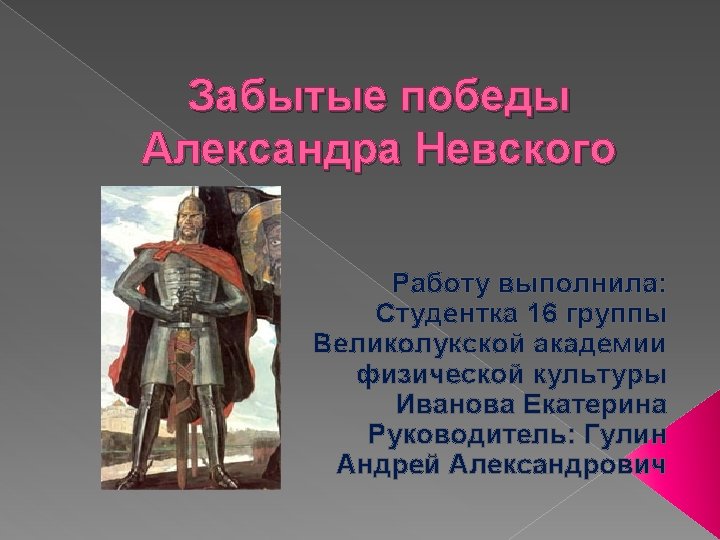 Забытые победы Александра Невского

Работу выполнила: Студентка 16 группы Великолукской академии физической культуры Иванова Екатерина Руководитель: Гулин Андрей Александрович